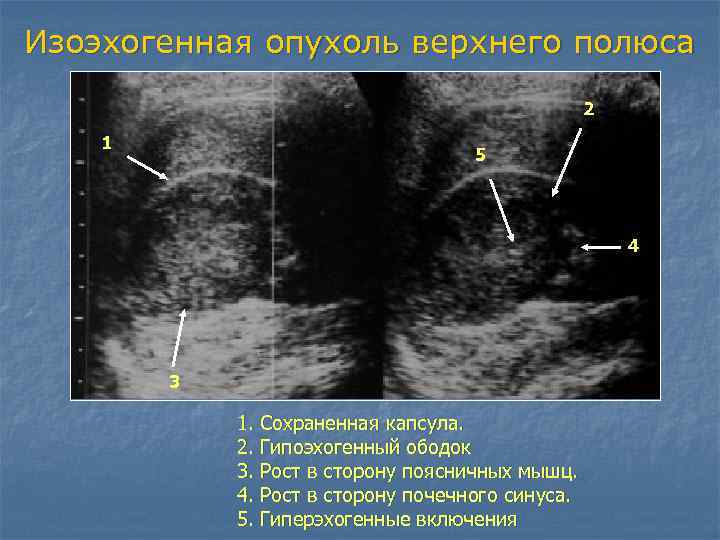 Изоэхогенная опухоль верхнего полюса

1

2

5

4

3

1. Сохраненная капсула.
2. Гипоэхогенный ободок
3. Рост в сторону поясничных мышц.
4. Рост в сторону почечного синуса.
5. Гиперэхогенные включения